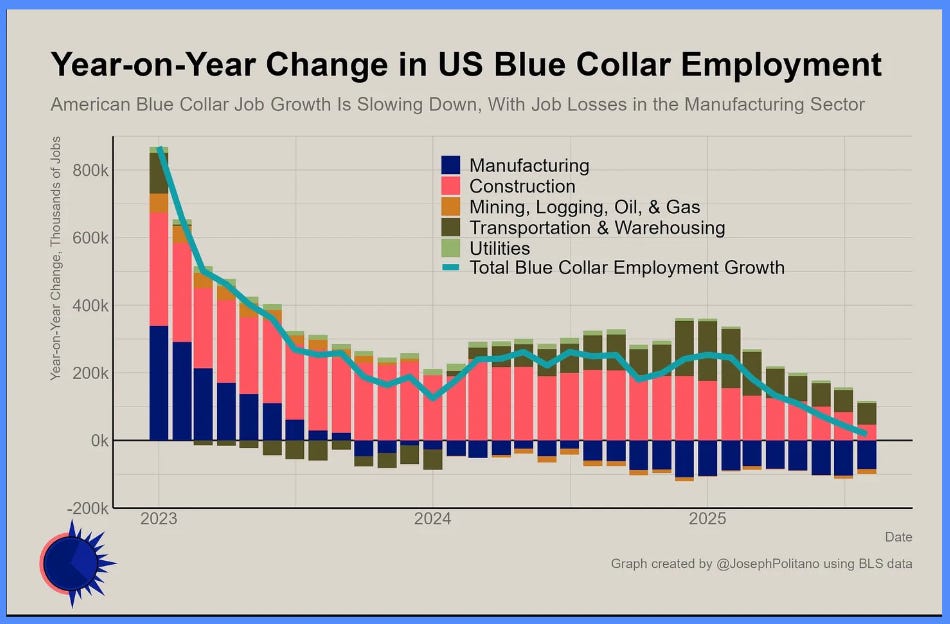 Year-on-Year Change in US Blue Collar Employment

American Blue Collar Job Growth Is Slowing Down, With Job Losses in the Manufacturing Sector

Year-on-Year Change, Thousands of Jobs

800k
600k
400k
200k
0k
-200k

Manufacturing
Construction
Mining, Logging, Oil, & Gas
Transportation & Warehousing
Utilities
Total Blue Collar Employment Growth

2023
2024
2025

Date

Graph created by @JosephPolitano using BLS data